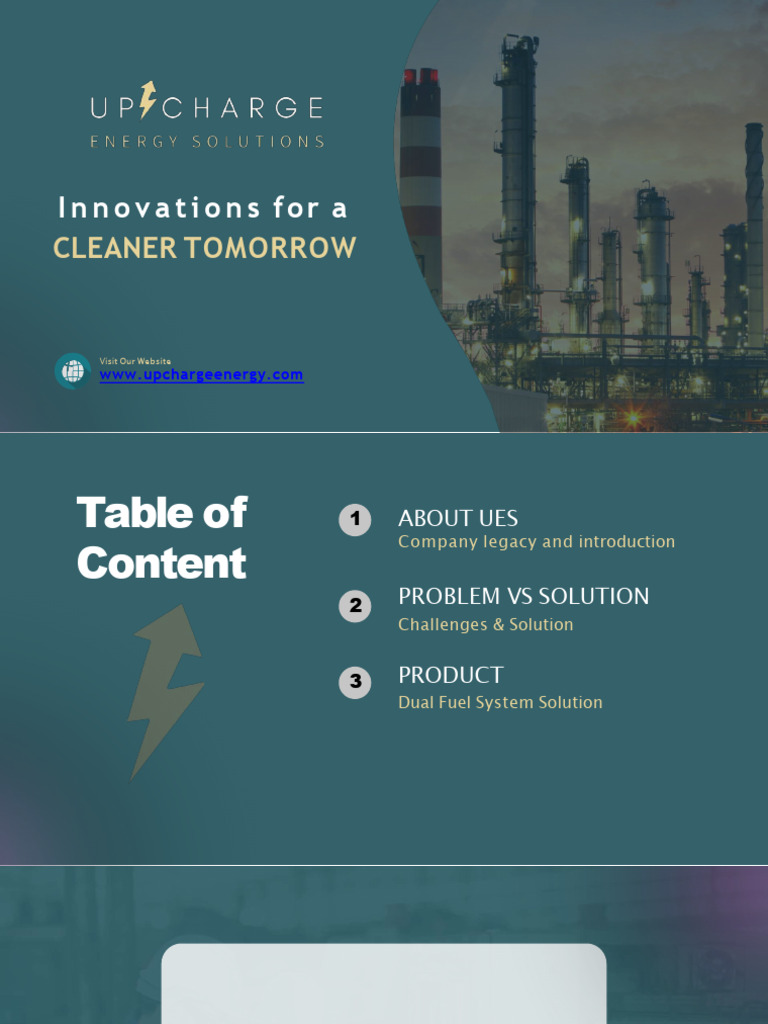 UPCHARGE
ENERGY SOLUTIONS

Innovations for a
CLEANER TOMORROW

Visit Our Website
www.upchargeenergy.com

Table of Content

1 ABOUT UES
Company legacy and introduction

2 PROBLEM VS SOLUTION
Challenges & Solution

3 PRODUCT
Dual Fuel System Solution